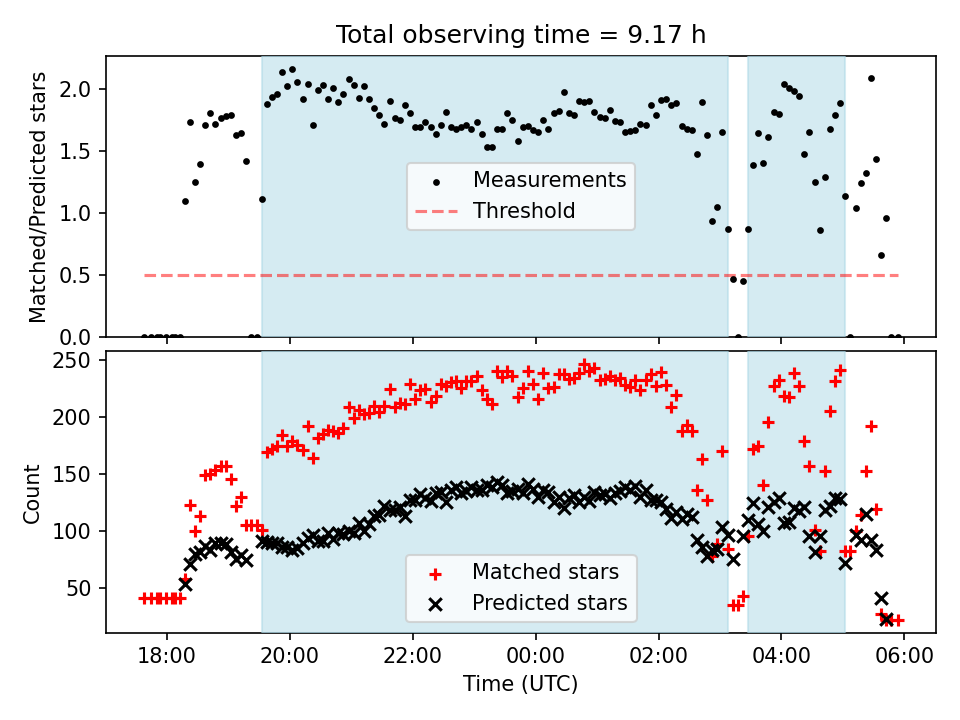 Total observing time = 9.17 h

Matched/Predicted stars

2.0
1.5
1.0
0.5
0.0

Measurements
Threshold

Count

250
200
150
100
50

Matched stars
Predicted stars

18:00
20:00
22:00
00:00
02:00
04:00
06:00

Time (UTC)